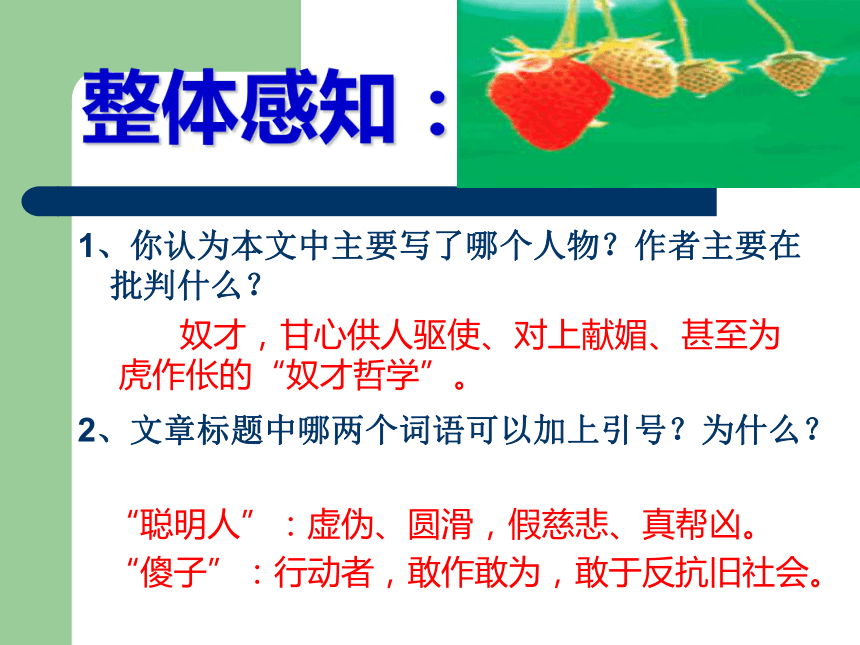 整体感知：

1、你认为本文中主要写了哪个人物？作者主要在批判什么？

奴才，甘心供人驱使、对上献媚、甚至为虎作伥的“奴才哲学”。

2、文章标题中哪两个词语可以加上引号？为什么？

“聪明人”：虚伪、圆滑，假慈悲、真帮凶。

“傻子”：行动者，敢作敢为，敢于反抗旧社会。